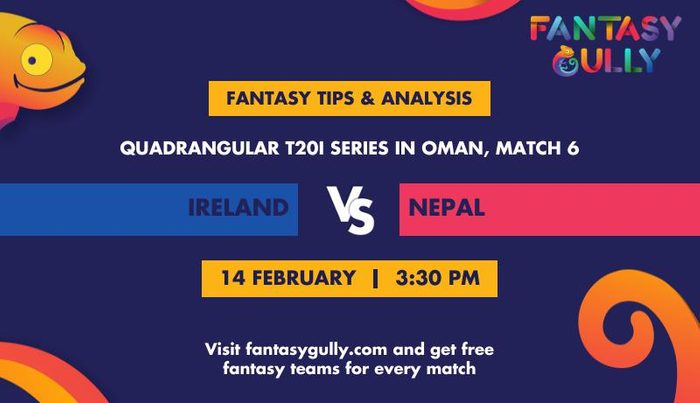 FANTASY GULLY

FANTASY TIPS & ANALYSIS

QUADRANGULAR T20I SERIES IN OMAN, MATCH 6

IRELAND VS NEPAL

14 FEBRUARY | 3:30 PM

Visit fantasygully.com and get free fantasy teams for every match